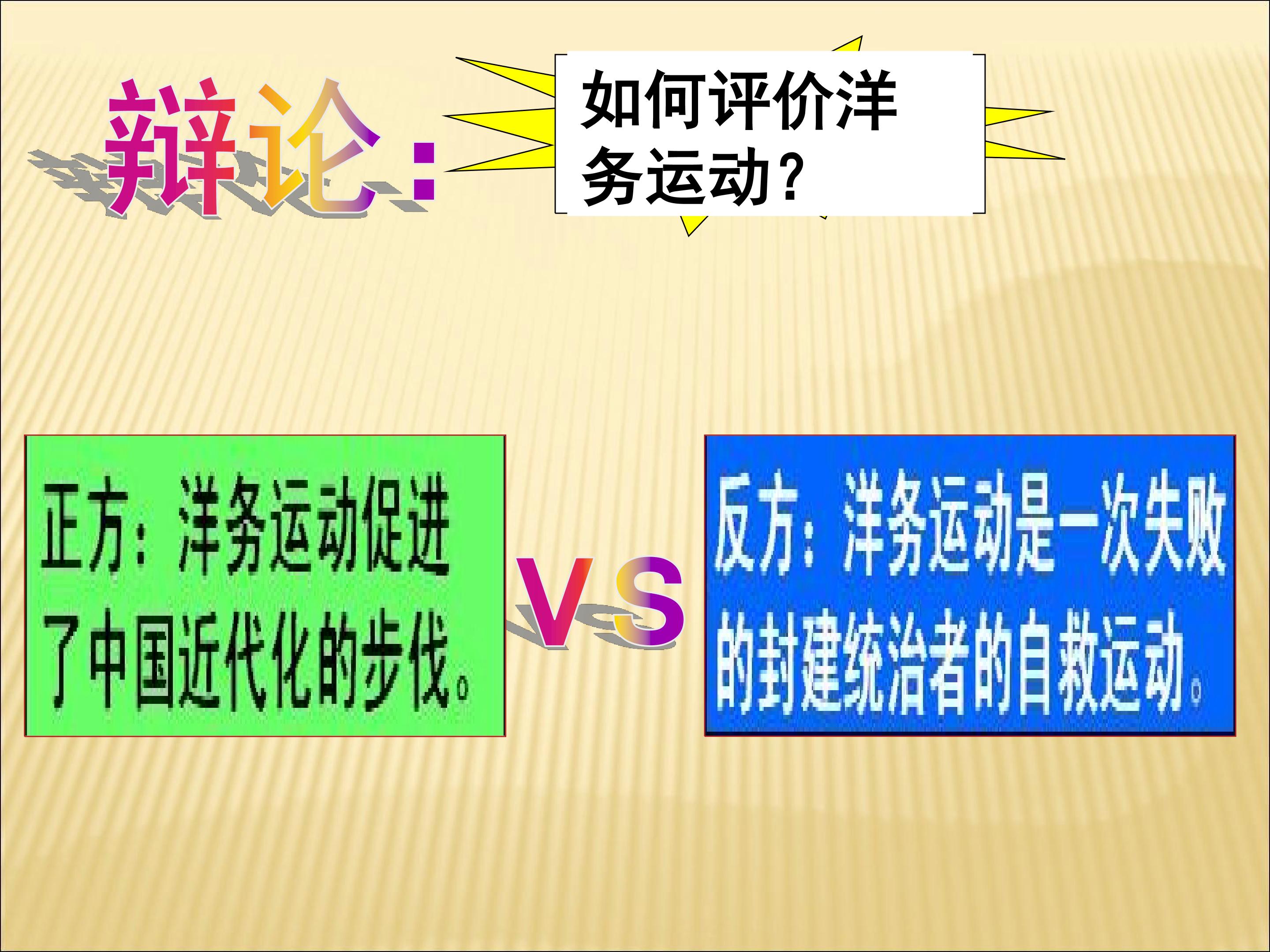 辩论：

如何评价洋务运动？

正方：洋务运动促进了中国近代化的步伐。

VS

反方：洋务运动是一次失败的封建统治者的自救运动。